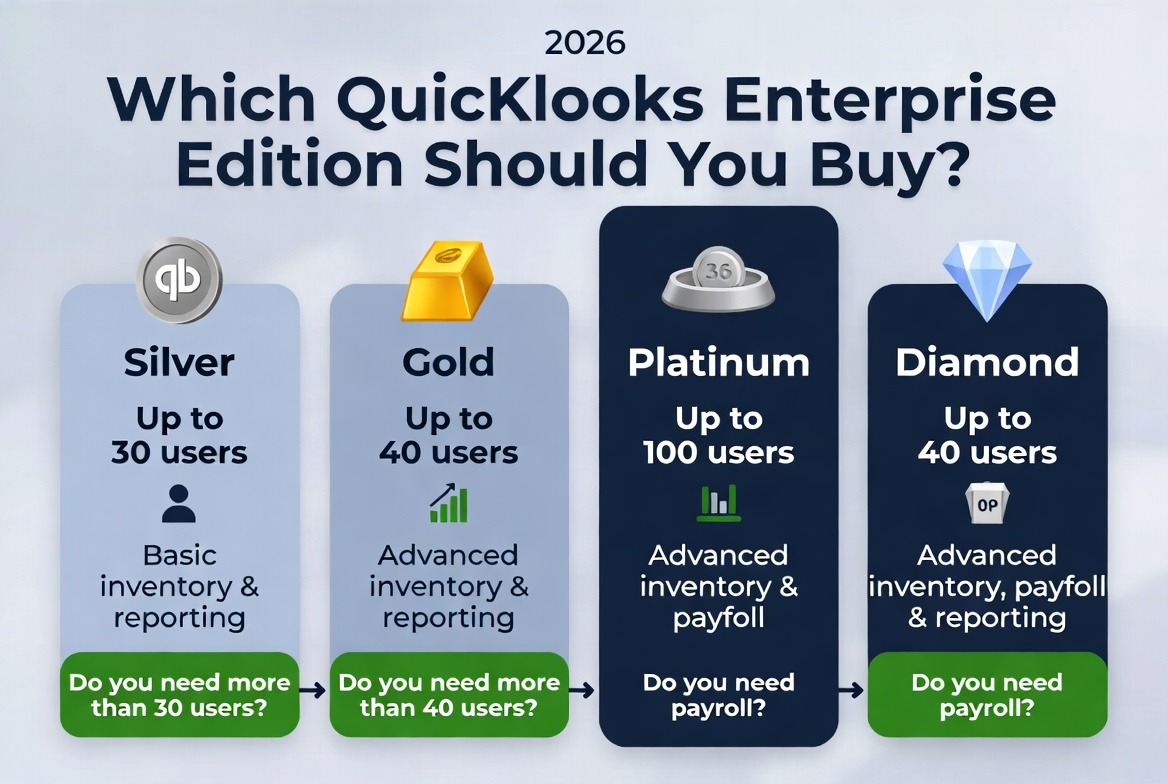 2026

Which QuicKlooks Enterprise Edition Should You Buy?

qb

Silver

Up to 30 users

Basic inventory & reporting

Do you need more than 30 users?

Gold

Up to 40 users

Advanced inventory & reporting

Do you need more than 40 users?

36

Platinum

Up to 100 users

Advanced inventory & payfoll

Do you need payroll?

Diamond

Up to 40 users

OP

Advanced inventory, payfoll & reporting

Do you need payroll?